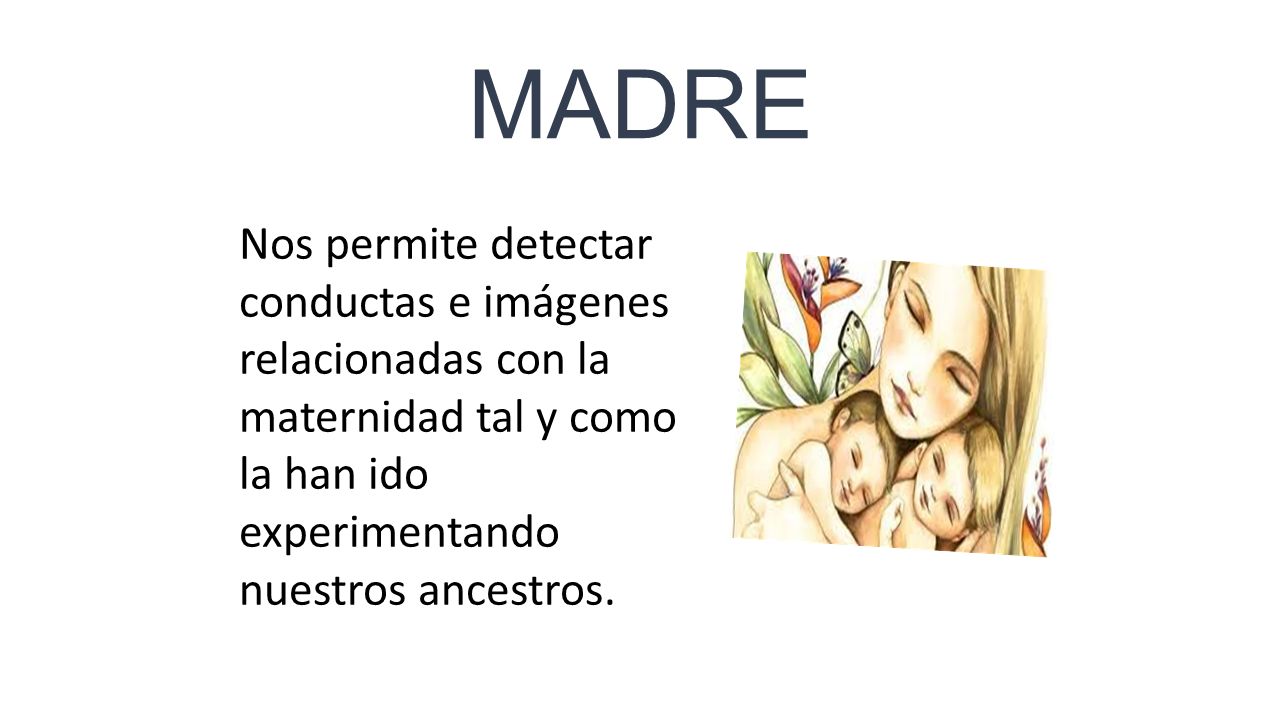 MADRE

Nos permite detectar conductas e imágenes relacionadas con la maternidad tal y como la han ido experimentando nuestros ancestros.